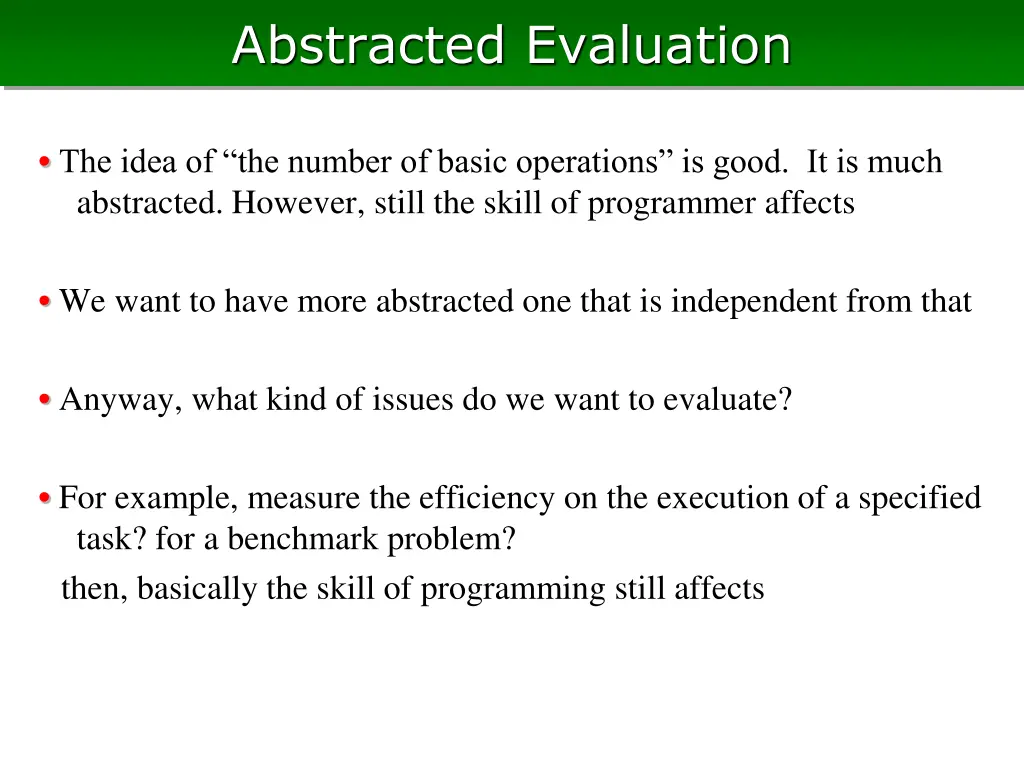 Abstracted Evaluation

• The idea of “the number of basic operations” is good. It is much abstracted. However, still the skill of programmer affects

• We want to have more abstracted one that is independent from that

• Anyway, what kind of issues do we want to evaluate?

• For example, measure the efficiency on the execution of a specified task? for a benchmark problem?

then, basically the skill of programming still affects